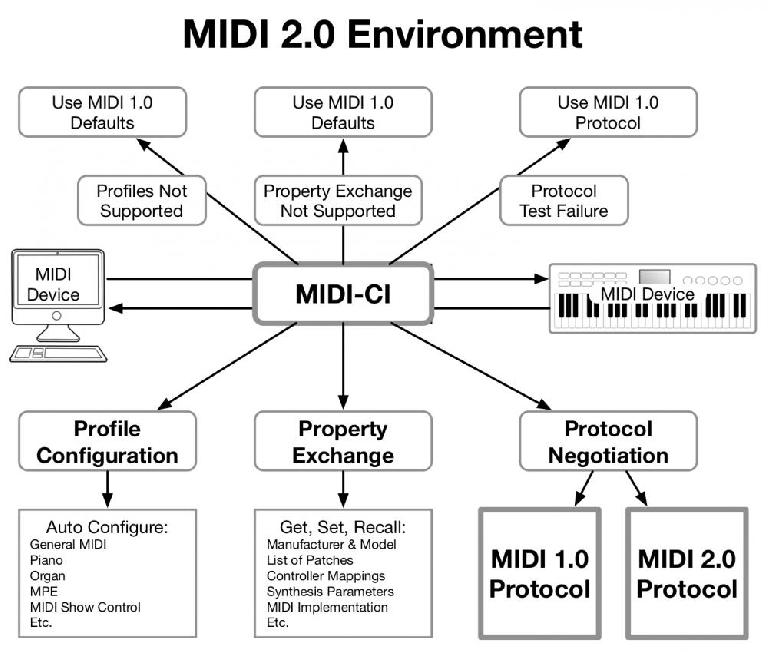 MIDI 2.0 Environment

Use MIDI 1.0 Defaults

Use MIDI 1.0 Defaults

Use MIDI 1.0 Protocol

Profiles Not Supported

Property Exchange Not Supported

Protocol Test Failure

MIDI Device

MIDI-CI

MIDI Device

Profile Configuration

Property Exchange

Protocol Negotiation

Auto Configure:
General MIDI
Piano
Organ
MPE
MIDI Show Control
Etc.

Get, Set, Recall:
Manufacturer & Model
List of Patches
Controller Mappings
Synthesis Parameters
MIDI Implementation
Etc.

MIDI 1.0 Protocol

MIDI 2.0 Protocol